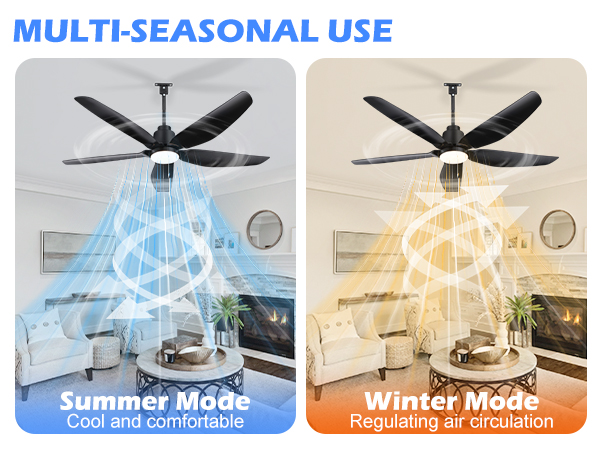 MULTI-SEASONAL USE

Summer Mode
Cool and comfortable

Winter Mode
Regulating air circulation